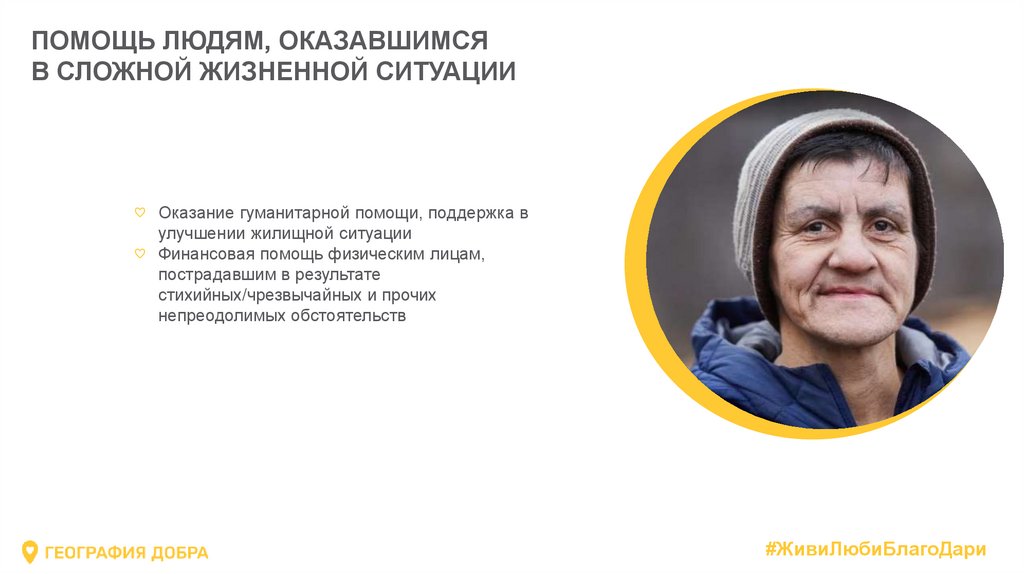 ПОМОЩЬ ЛЮДЯМ, ОКАЗАВШИМСЯ
В СЛОЖНОЙ ЖИЗНЕННОЙ СИТУАЦИИ

♡ Оказание гуманитарной помощи, поддержка в улучшении жилищной ситуации
♡ Финансовая помощь физическим лицам, пострадавшим в результате стихийных/чрезвычайных и прочих непреодолимых обстоятельств

ГЕОГРАФИЯ ДОБРА

#ЖивиЛюбиБлагоДари